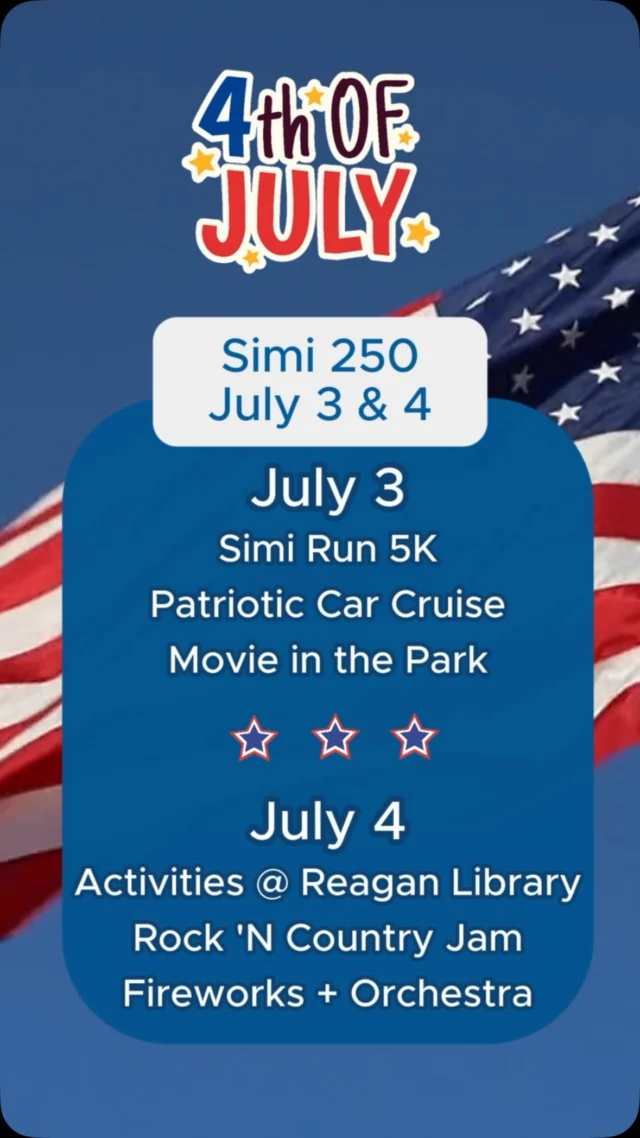 4th OF JULY

Simi 250
July 3 & 4

July 3
Simi Run 5K
Patriotic Car Cruise
Movie in the Park

July 4
Activities @ Reagan Library
Rock 'N Country Jam
Fireworks + Orchestra